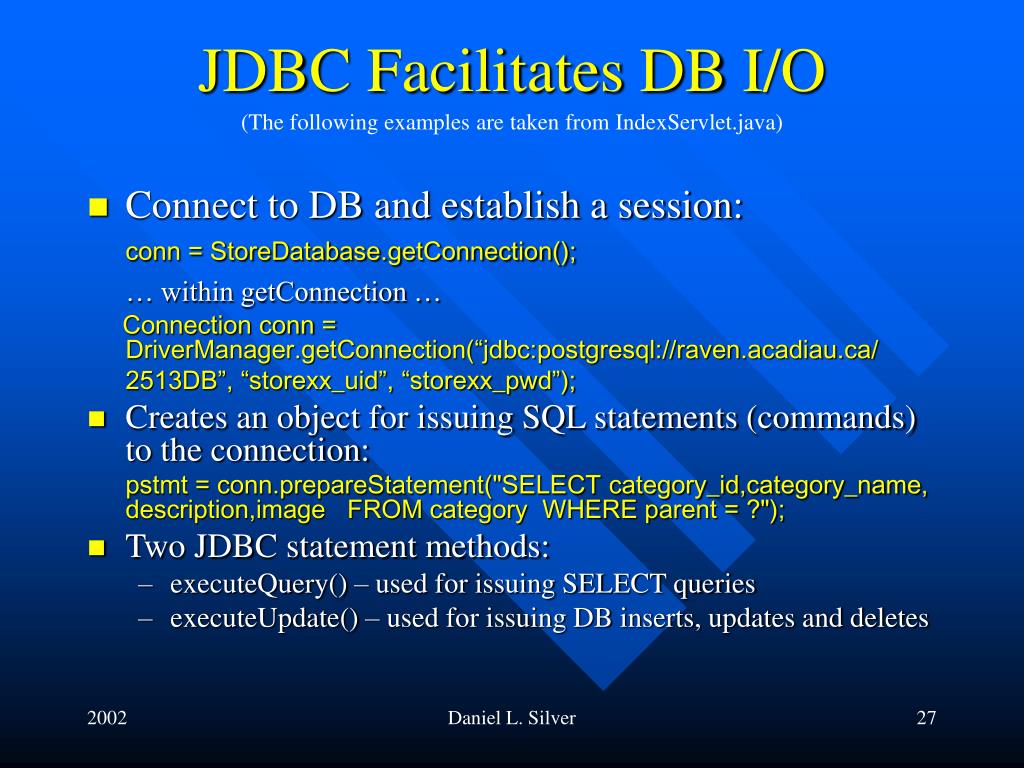 JDBC Facilitates DB I/O
(The following examples are taken from IndexServlet.java)

Connect to DB and establish a session:

conn = StoreDatabase.getConnection();

… within getConnection …

Connection conn = DriverManager.getConnection(“jdbc:postgresql://raven.acadiau.ca/2513DB”, “storexx_uid”, “storexx_pwd”);

Creates an object for issuing SQL statements (commands) to the connection:

pstmt = conn.prepareStatement("SELECT category_id,category_name, description,image FROM category WHERE parent = ?");

Two JDBC statement methods:

– executeQuery() – used for issuing SELECT queries
– executeUpdate() – used for issuing DB inserts, updates and deletes

2002

Daniel L. Silver

27